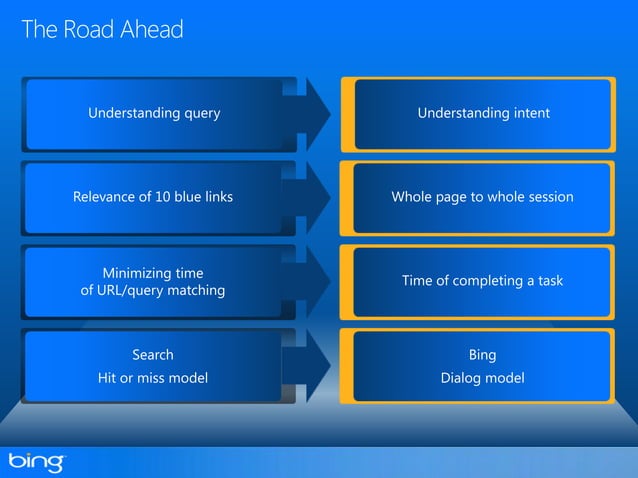 The Road Ahead

Understanding query

Understanding intent

Relevance of 10 blue links

Whole page to whole session

Minimizing time of URL/query matching

Time of completing a task

Search
Hit or miss model

Bing
Dialog model

bing